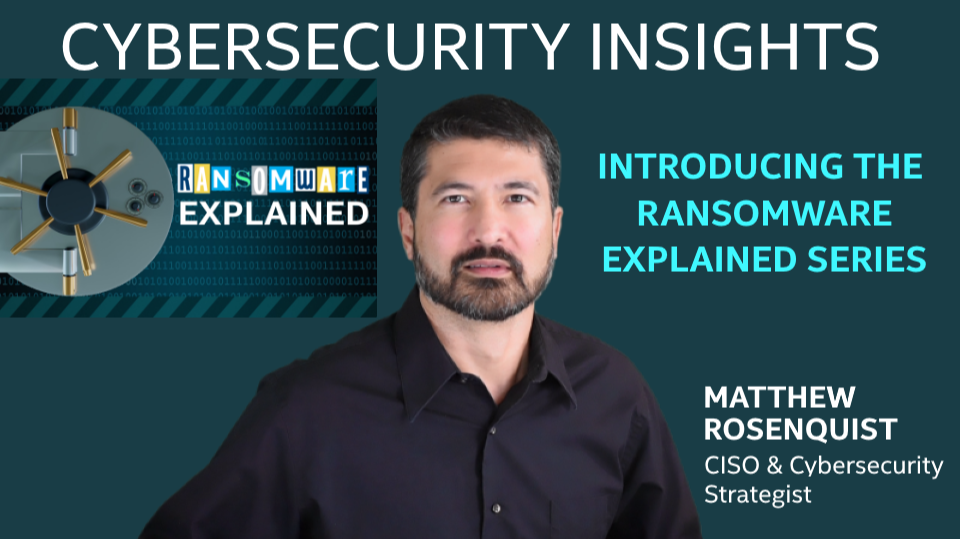 CYBERSECURITY INSIGHTS

RANSOMWARE EXPLAINED

INTRODUCING THE RANSOMWARE EXPLAINED SERIES

MATTHEW ROSENQUIST
CISO & Cybersecurity Strategist